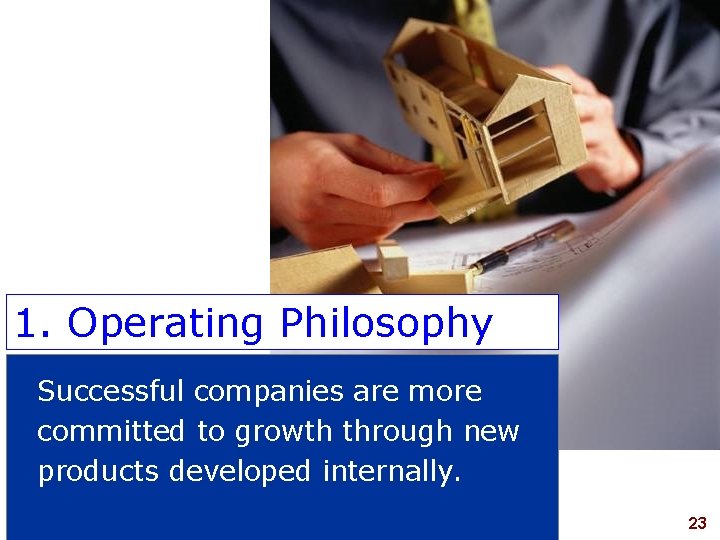 1. Operating Philosophy

Successful companies are more committed to growth through new products developed internally.

23